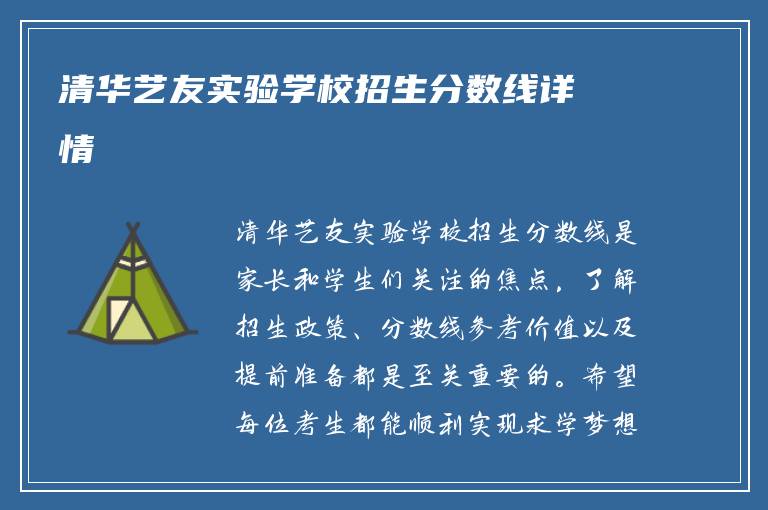 清华艺友实验学校招生分数线详情

清华艺友实验学校招生分数线是家长和学生们关注的焦点，了解招生政策、分数线参考价值以及提前准备都是至关重要的。希望每位考生都能顺利实现求学梦想